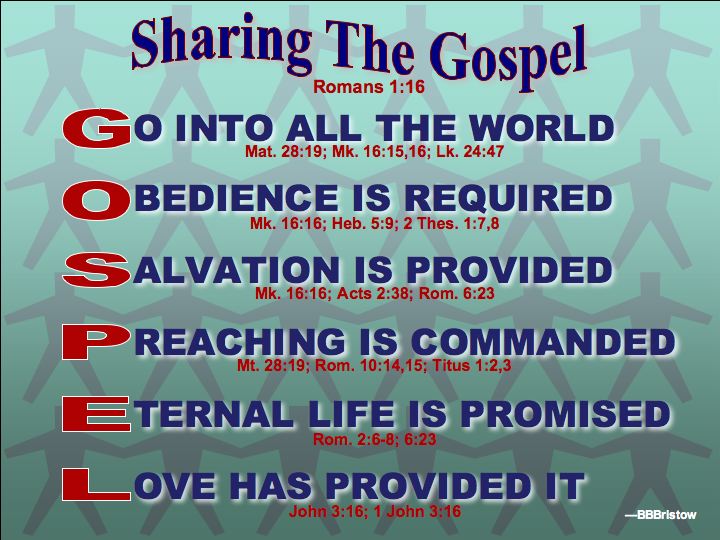 Sharing The Gospel
Romans 1:16

GO INTO ALL THE WORLD
Mat. 28:19; Mk. 16:15,16; Lk. 24:47

OBEDIENCE IS REQUIRED
Mk. 16:16; Heb. 5:9; 2 Thes. 1:7,8

SALVATION IS PROVIDED
Mk. 16:16; Acts 2:38; Rom. 6:23

PREACHING IS COMMANDED
Mt. 28:19; Rom. 10:14,15; Titus 1:2,3

ETERNAL LIFE IS PROMISED
Rom. 2:6-8; 6:23

LOVE HAS PROVIDED IT
John 3:16; 1 John 3:16

—BBBristow